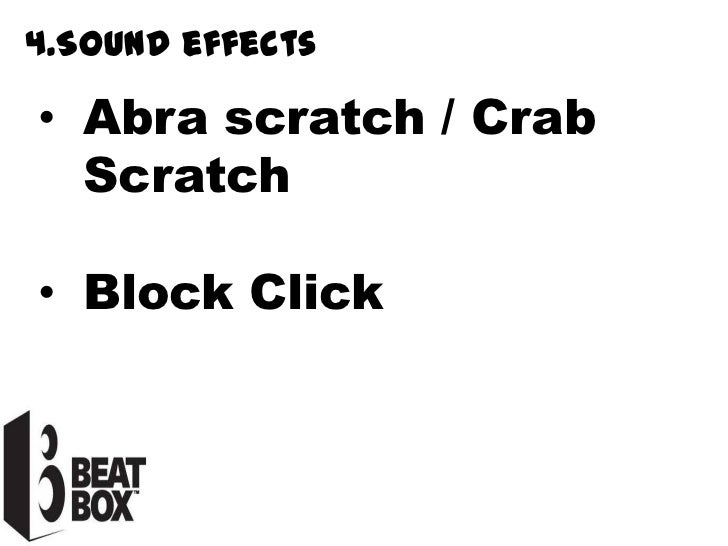 4.SOUND EFFECTS

• Abra scratch / Crab Scratch

• Block Click

BEAT BOX™